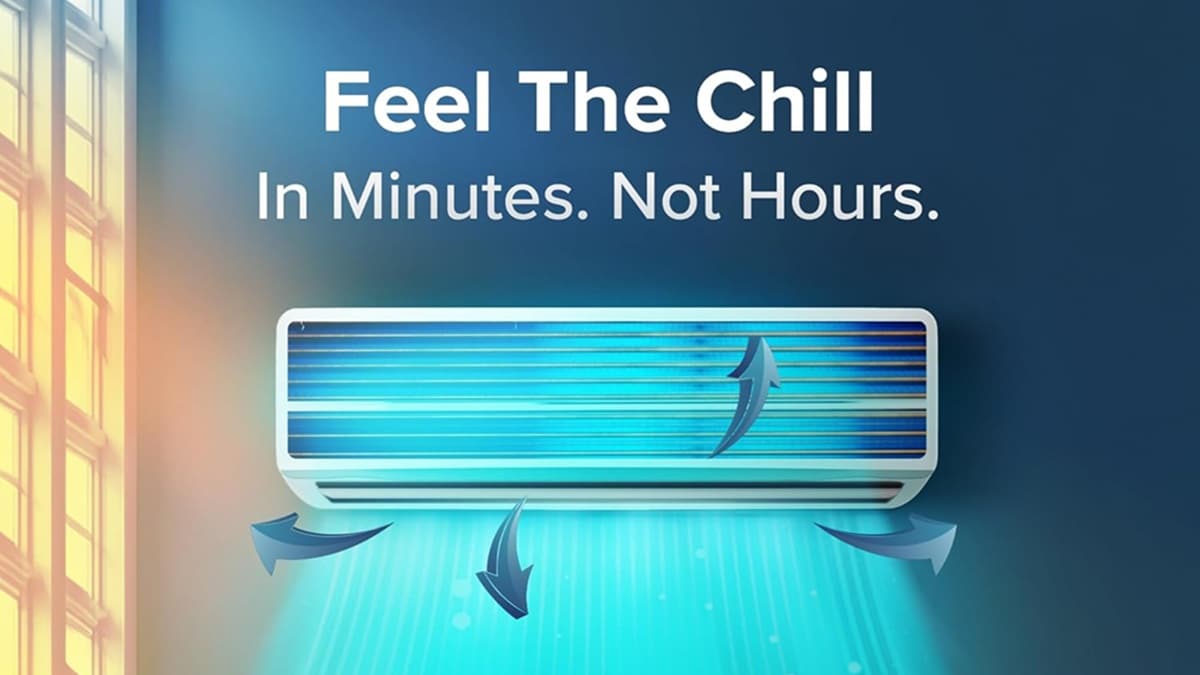 Feel The Chill
In Minutes. Not Hours.